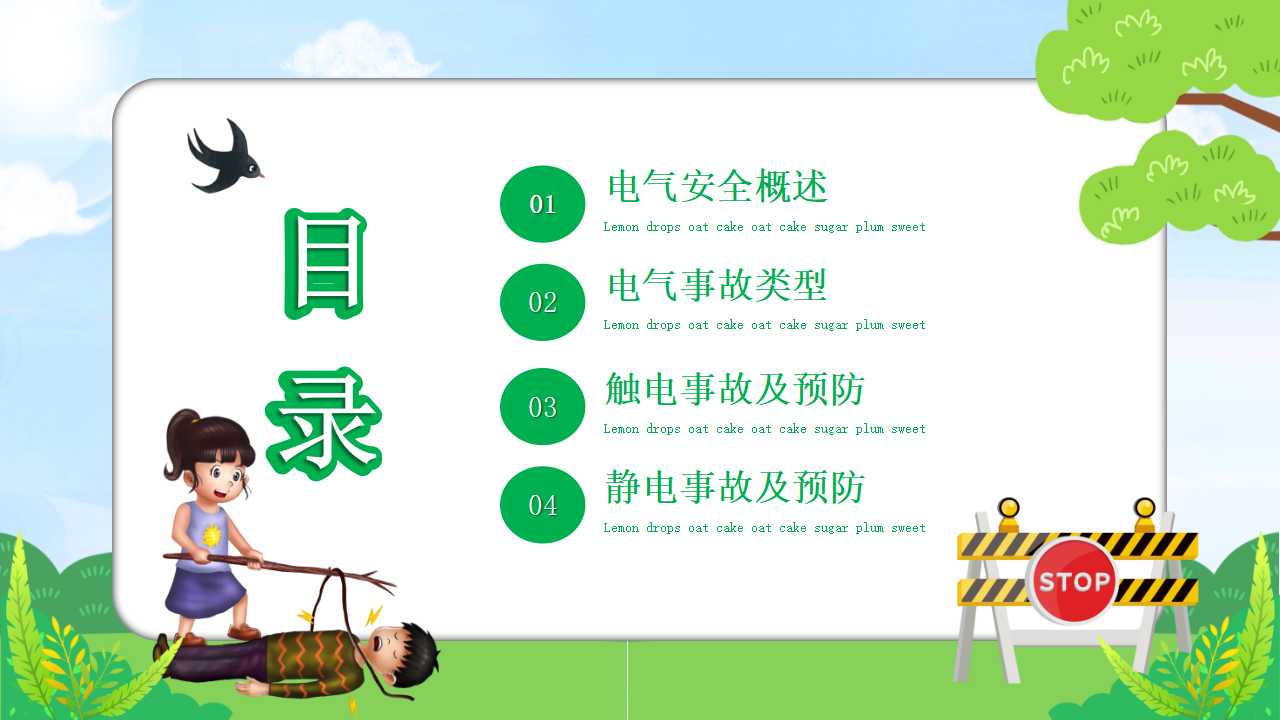 目录

01
电气安全概述
Lemon drops oat cake oat cake sugar plum sweet

02
电气事故类型
Lemon drops oat cake oat cake sugar plum sweet

03
触电事故及预防
Lemon drops oat cake oat cake sugar plum sweet

04
静电事故及预防
Lemon drops oat cake oat cake sugar plum sweet

STOP